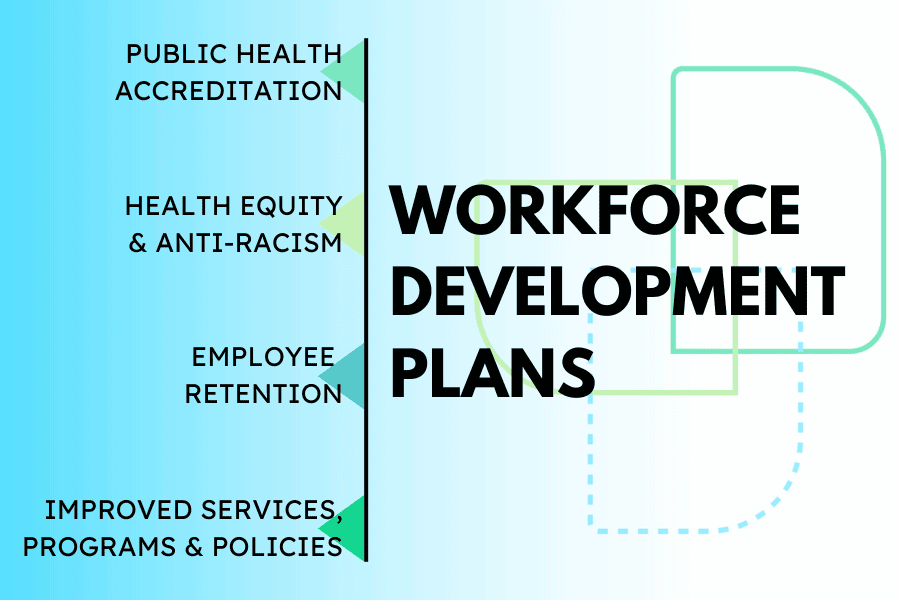 PUBLIC HEALTH ACCREDITATION

HEALTH EQUITY & ANTI-RACISM

EMPLOYEE RETENTION

IMPROVED SERVICES, PROGRAMS & POLICIES

WORKFORCE DEVELOPMENT PLANS